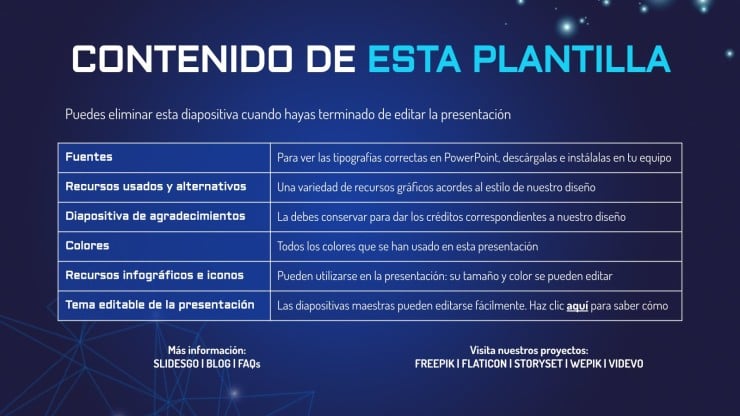 CONTENIDO DE ESTA PLANTILLA

Puedes eliminar esta diapositiva cuando hayas terminado de editar la presentación

| Fuentes | Para ver las tipografías correctas en PowerPoint, descárgalas e instálalas en tu equipo |
|---|---|
| Recursos usados y alternativos | Una variedad de recursos gráficos acordes al estilo de nuestro diseño |
| Diapositiva de agradecimientos | La debes conservar para dar los créditos correspondientes a nuestro diseño |
| Colores | Todos los colores que se han usado en esta presentación |
| Recursos infográficos e iconos | Pueden utilizarse en la presentación: su tamaño y color se pueden editar |
| Tema editable de la presentación | Las diapositivas maestras pueden editarse fácilmente. Haz clic aquí para saber cómo |

Más información:
SLIDESGO | BLOG | FAQs

Visita nuestros proyectos:
FREEPIK | FLATICON | STORYSET | WEPIK | VIDEVO